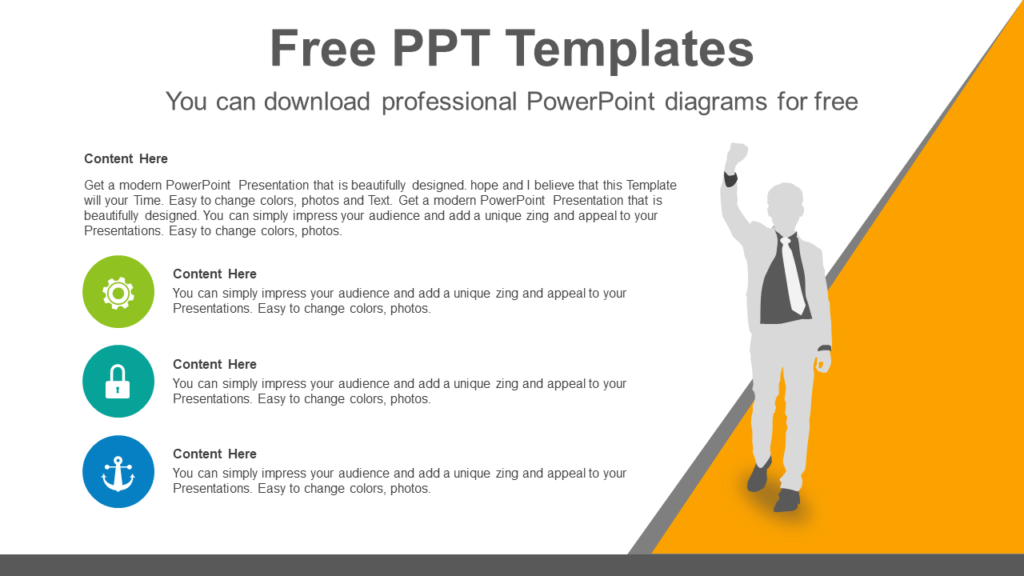 Free PPT Templates

You can download professional PowerPoint diagrams for free

Content Here

Get a modern PowerPoint Presentation that is beautifully designed. hope and I believe that this Template will your Time. Easy to change colors, photos and Text. Get a modern PowerPoint Presentation that is beautifully designed. You can simply impress your audience and add a unique zing and appeal to your Presentations. Easy to change colors, photos.

Content Here

You can simply impress your audience and add a unique zing and appeal to your Presentations. Easy to change colors, photos.

Content Here

You can simply impress your audience and add a unique zing and appeal to your Presentations. Easy to change colors, photos.

Content Here

You can simply impress your audience and add a unique zing and appeal to your Presentations. Easy to change colors, photos.